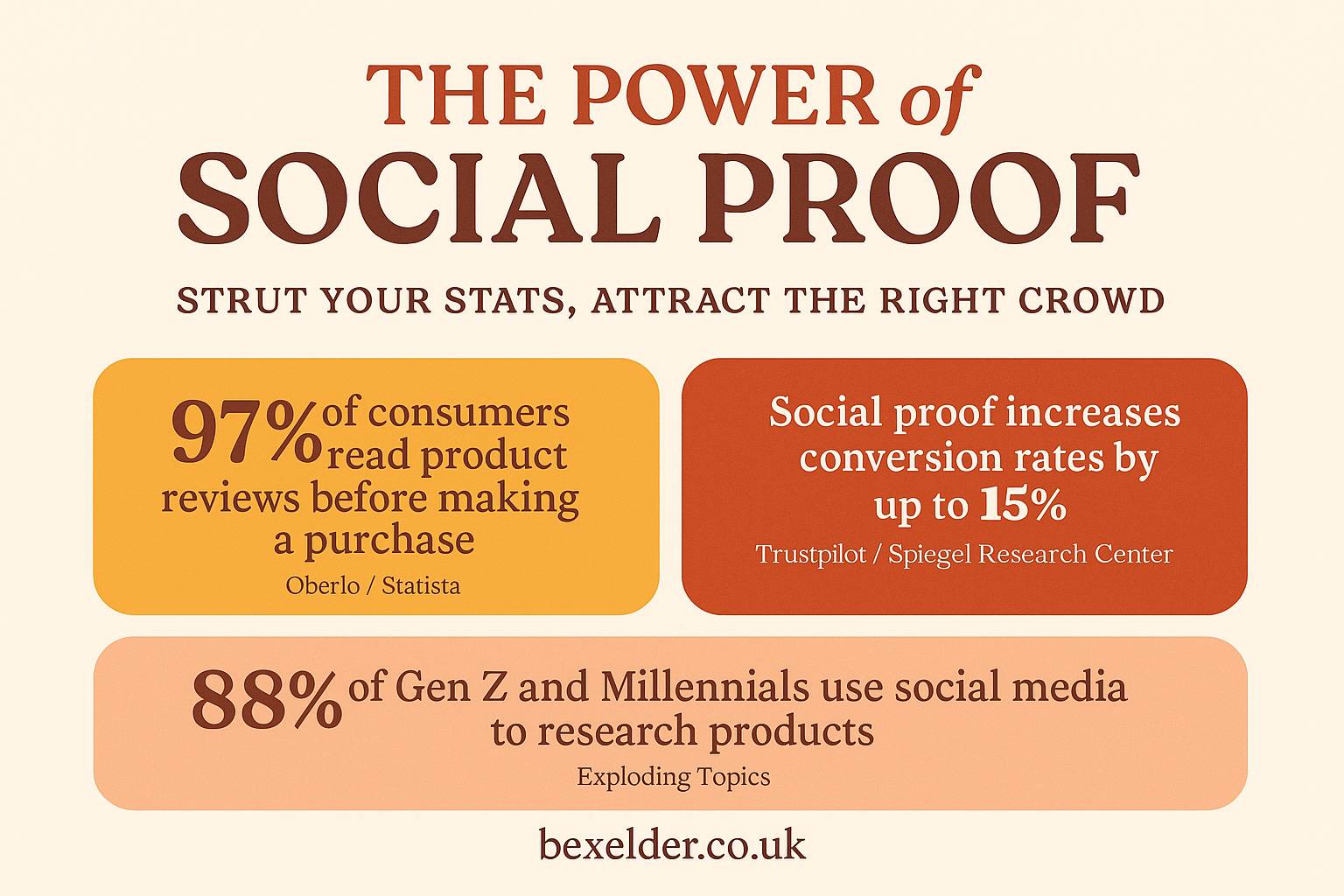 THE POWER of
SOCIAL PROOF

STRUT YOUR STATS, ATTRACT THE RIGHT CROWD

97% of consumers read product reviews before making a purchase

Oberlo / Statista

Social proof increases conversion rates by up to 15%

Trustpilot / Spiegel Research Center

88% of Gen Z and Millennials use social media to research products

Exploding Topics

bexelder.co.uk